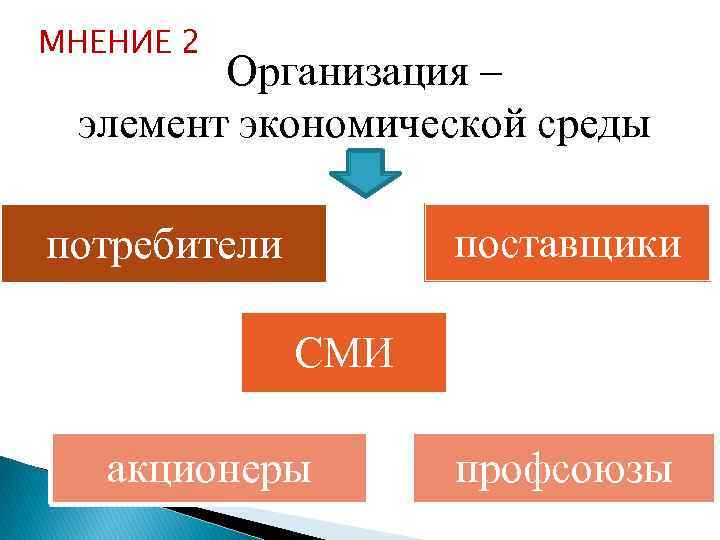 МНЕНИЕ 2

Организация – элемент экономической среды

потребители

поставщики

СМИ

акционеры

профсоюзы